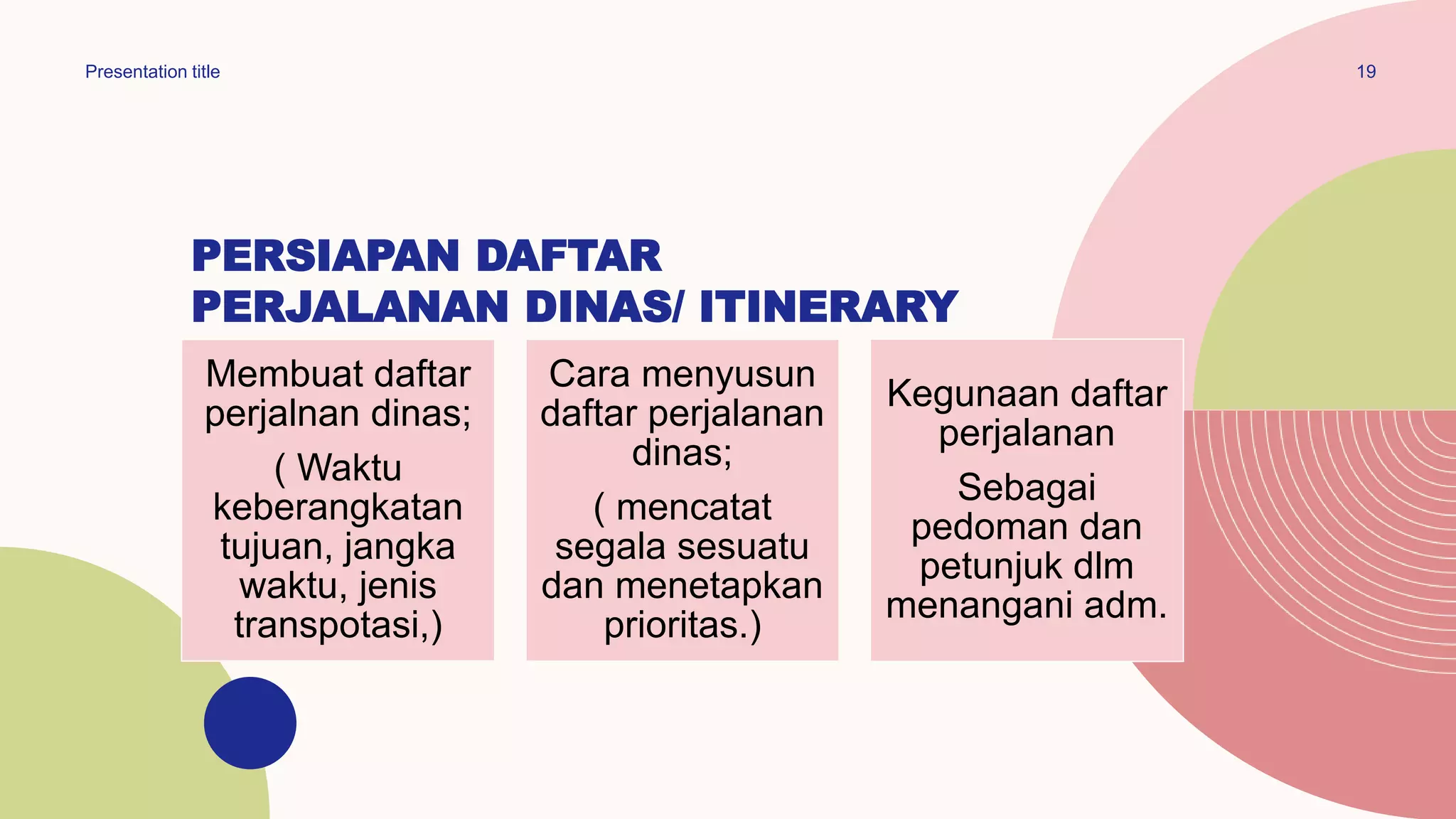 Presentation title

19

PERSIAPAN DAFTAR PERJALANAN DINAS/ ITINERARY

Membuat daftar perjalnan dinas;

( Waktu keberangkatan tujuan, jangka waktu, jenis transpotasi,)

Cara menyusun daftar perjalanan dinas;

( mencatat segala sesuatu dan menetapkan prioritas.)

Kegunaan daftar perjalanan

Sebagai pedoman dan petunjuk dlm menangani adm.